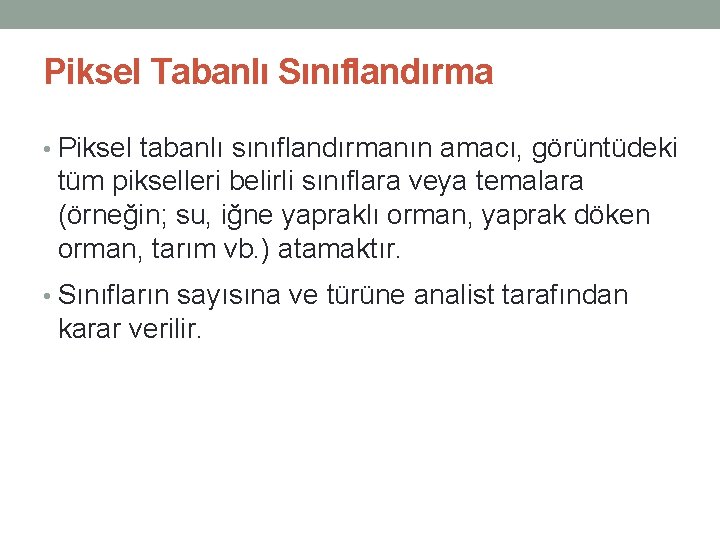 Piksel Tabanlı Sınıflandırma

• Piksel tabanlı sınıflandırmanın amacı, görüntüdeki tüm pikselleri belirli sınıflara veya temalara (örneğin; su, iğne yapraklı orman, yaprak döken orman, tarım vb.) atamaktır.

• Sınıfların sayısına ve türüne analist tarafından karar verilir.